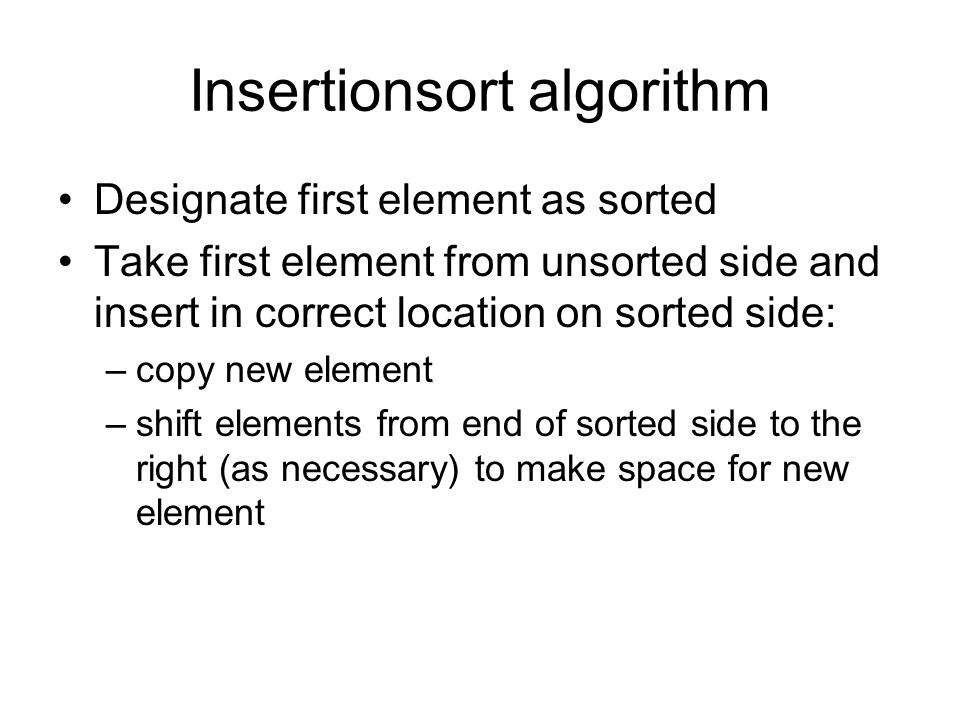 Insertionsort algorithm

• Designate first element as sorted
• Take first element from unsorted side and insert in correct location on sorted side:
  – copy new element
  – shift elements from end of sorted side to the right (as necessary) to make space for new element